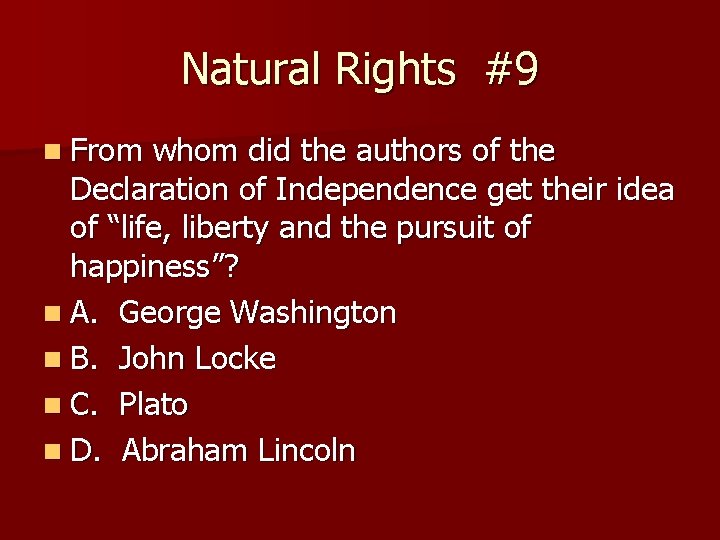 Natural Rights #9

From whom did the authors of the Declaration of Independence get their idea of “life, liberty and the pursuit of happiness”?

A. George Washington

B. John Locke

C. Plato

D. Abraham Lincoln